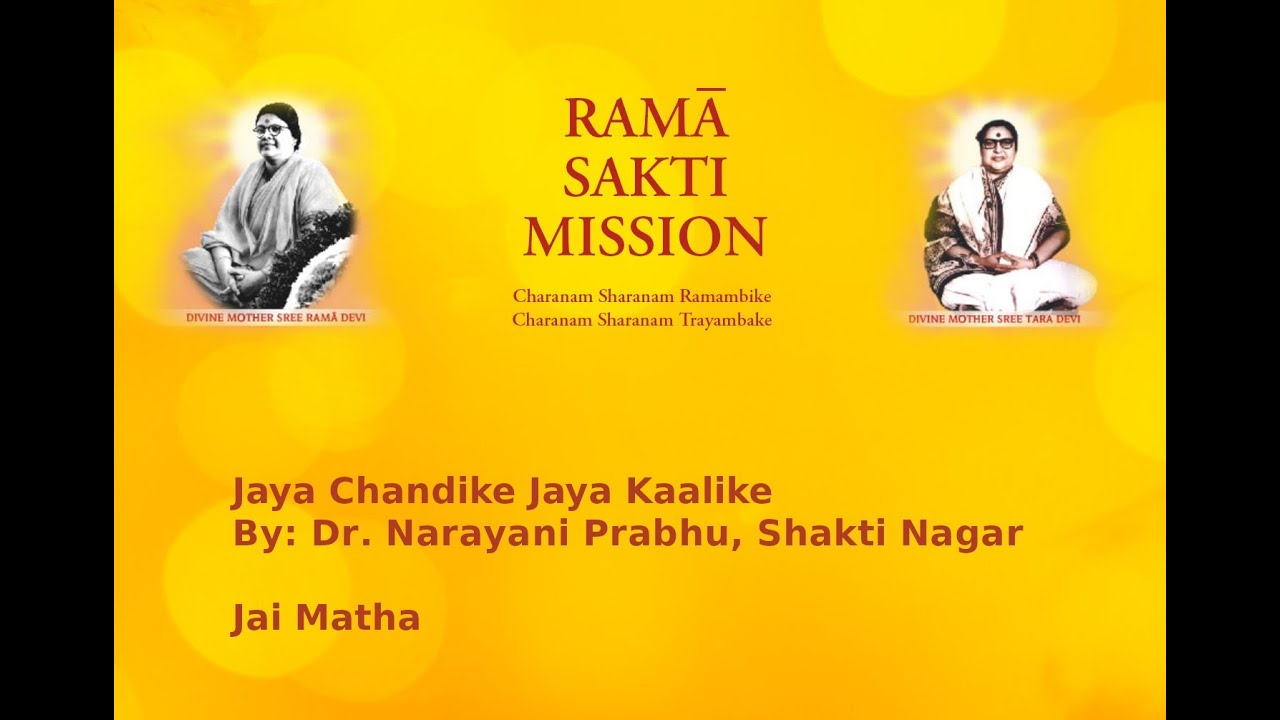 DIVINE MOTHER SREE RAMĀ DEVI

RAMĀ
SAKTI
MISSION

Charanam Sharanam Ramambike
Charanam Sharanam Trayambake

DIVINE MOTHER SREE TARA DEVI

Jaya Chandike Jaya Kaalike
By: Dr. Narayani Prabhu, Shakti Nagar

Jai Matha